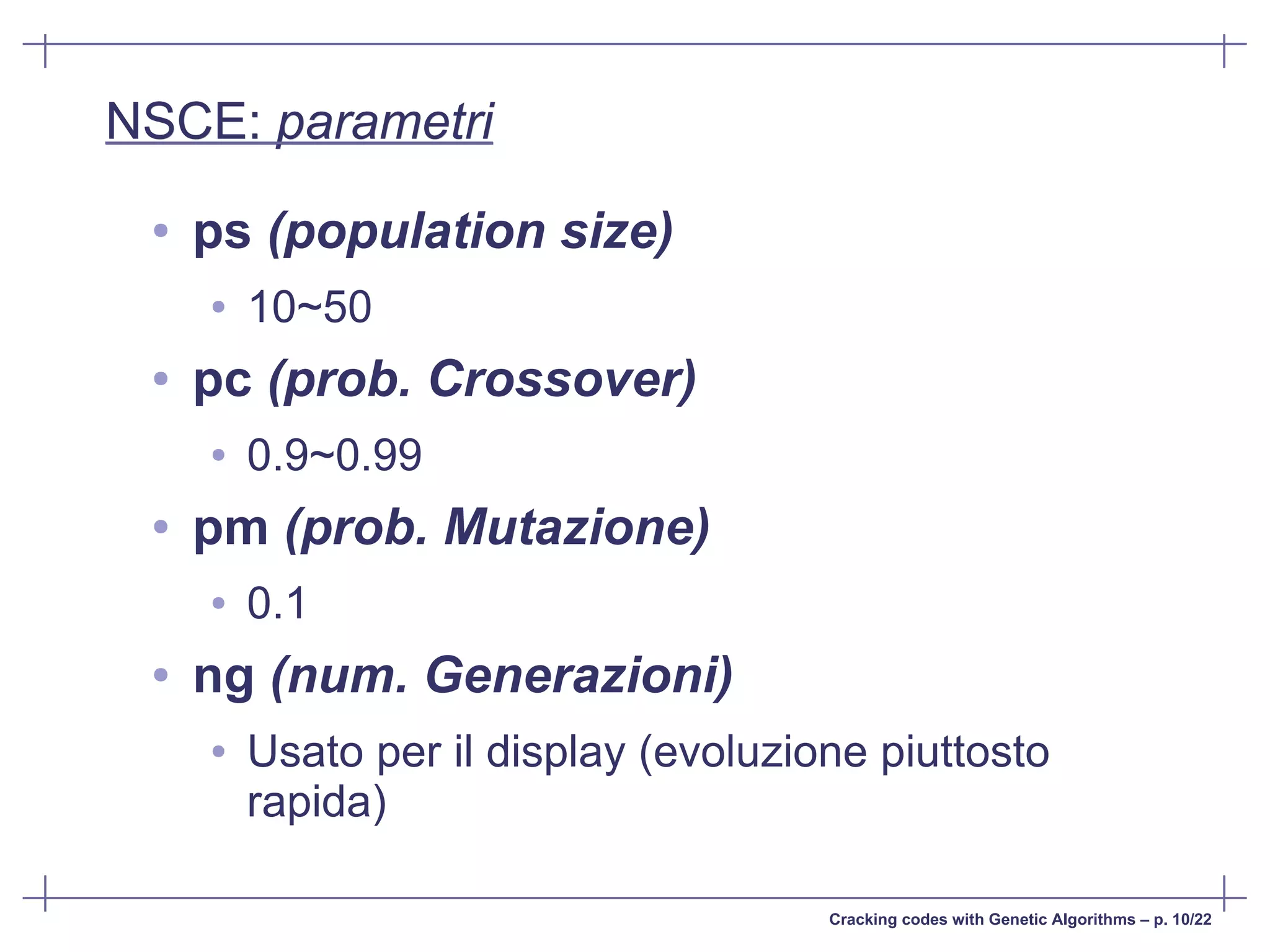 NSCE: parametri

• ps (population size)
  • 10~50
• pc (prob. Crossover)
  • 0.9~0.99
• pm (prob. Mutazione)
  • 0.1
• ng (num. Generazioni)
  • Usato per il display (evoluzione piuttosto rapida)

Cracking codes with Genetic Algorithms – p. 10/22